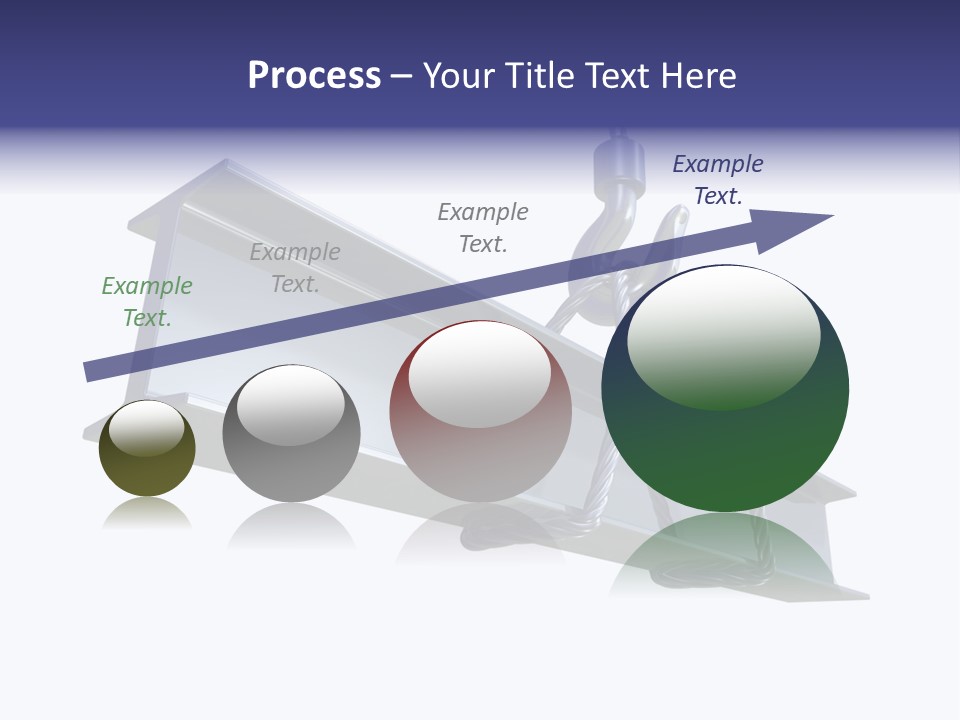 Process – Your Title Text Here

Example Text.

Example Text.

Example Text.

Example Text.